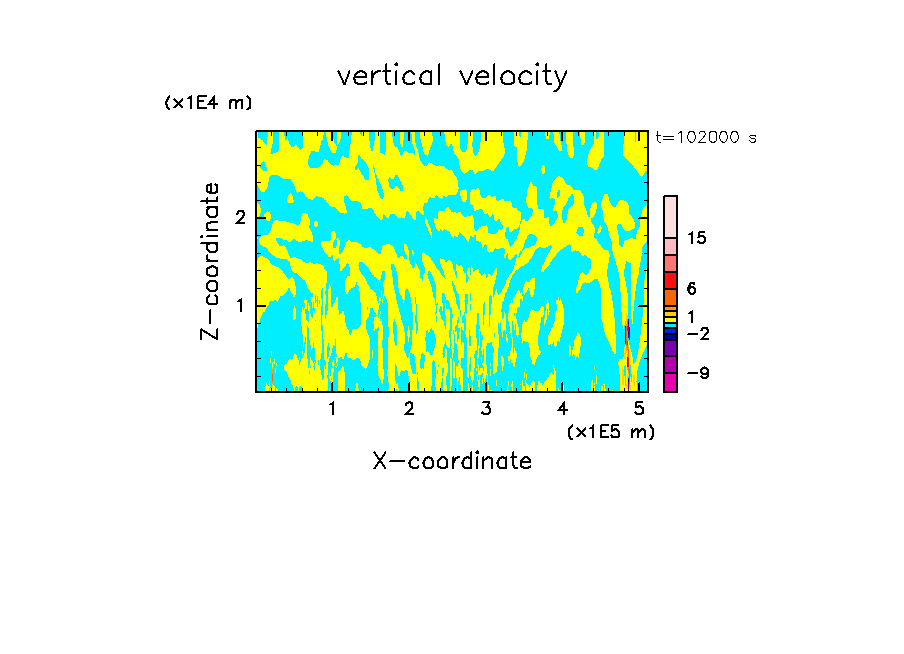 vertical velocity

(x1E4 m)

t=102000 s

Z-coordinate

2

1

15

6

1

−2

−9

1
2
3
4
5

(x1E5 m)

X-coordinate